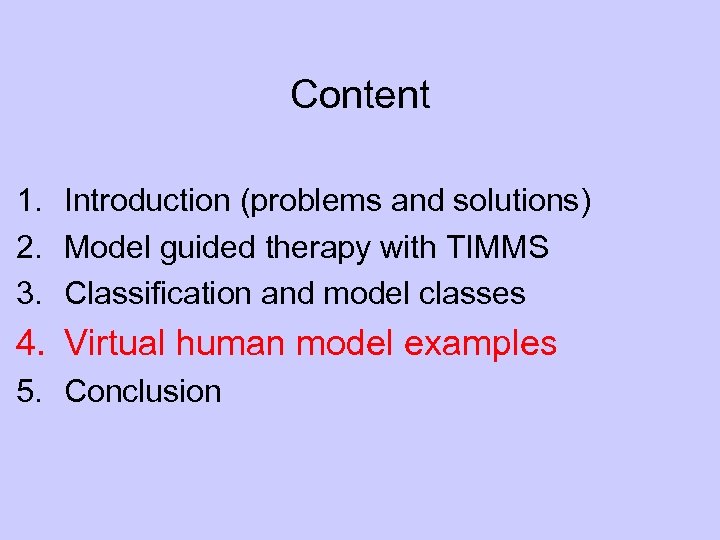 Content

1. Introduction (problems and solutions)
2. Model guided therapy with TIMMS
3. Classification and model classes
4. Virtual human model examples
5. Conclusion